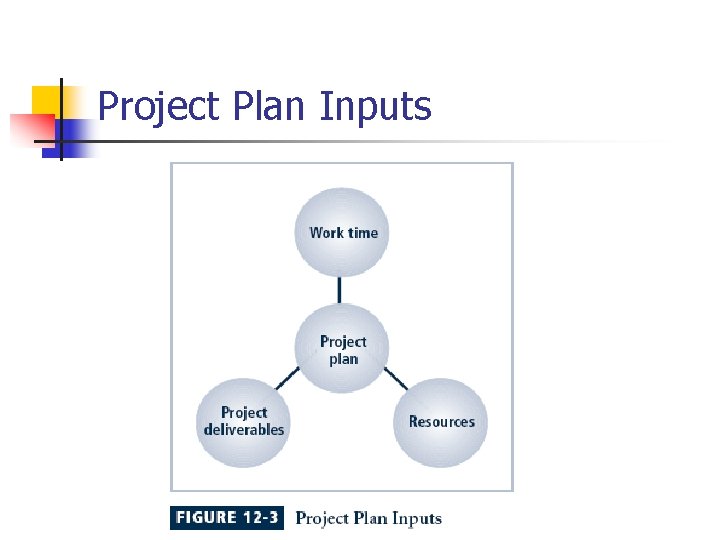 Project Plan Inputs

Work time

Project plan

Project deliverables

Resources

FIGURE 12-3 Project Plan Inputs